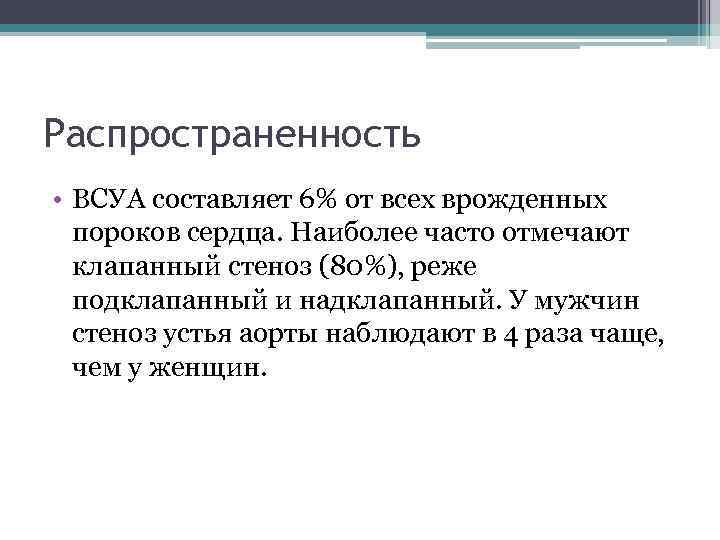 Распространенность

• ВСУА составляет 6% от всех врожденных пороков сердца. Наиболее часто отмечают клапанный стеноз (80%), реже подклапанный и надклапанный. У мужчин стеноз устья аорты наблюдают в 4 раза чаще, чем у женщин.